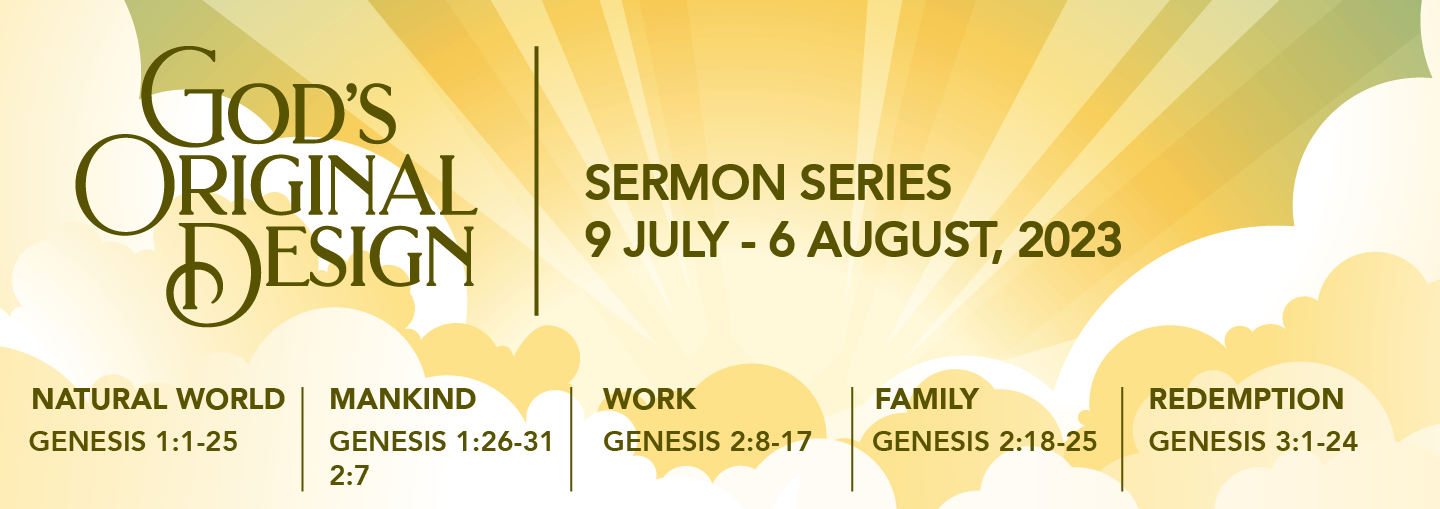 GOD'S ORIGINAL DESIGN

SERMON SERIES
9 JULY - 6 AUGUST, 2023

NATURAL WORLD
GENESIS 1:1-25

MANKIND
GENESIS 1:26-31
2:7

WORK
GENESIS 2:8-17

FAMILY
GENESIS 2:18-25

REDEMPTION
GENESIS 3:1-24